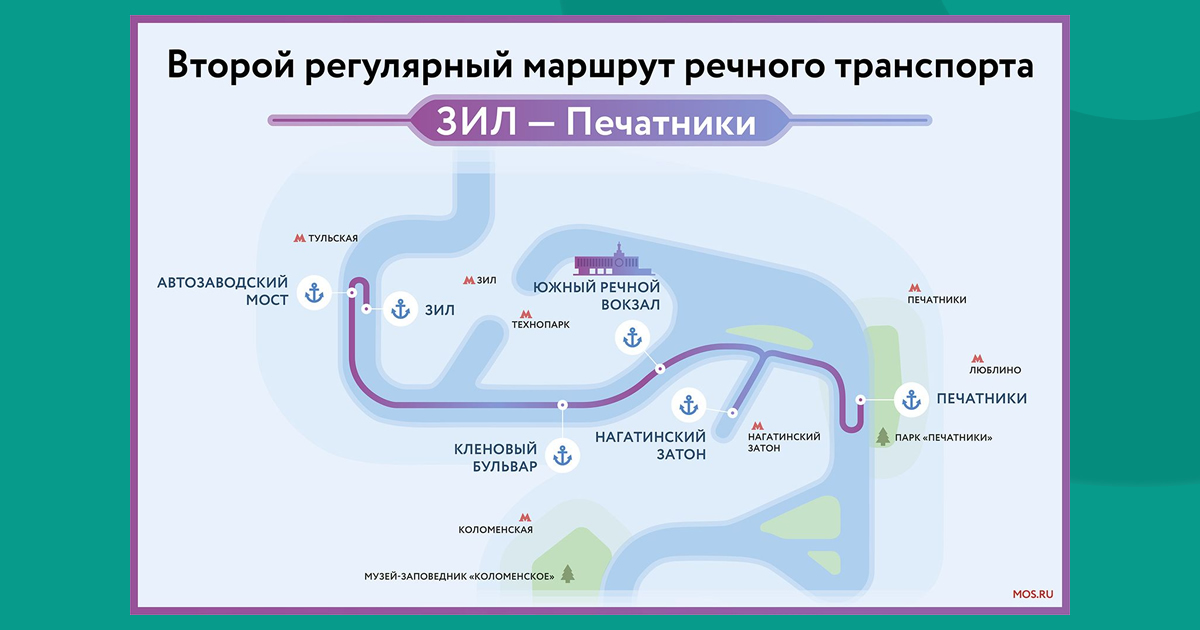 Второй регулярный маршрут речного транспорта

ЗИЛ — Печатники

ТУЛЬСКАЯ

АВТОЗАВОДСКИЙ МОСТ

ЗИЛ

ЗИЛ

ТЕХНОПАРК

ЮЖНЫЙ РЕЧНОЙ ВОКЗАЛ

ПЕЧАТНИКИ

ЛЮБЛИНО

ПЕЧАТНИКИ

ПАРК «ПЕЧАТНИКИ»

НАГАТИНСКИЙ ЗАТОН

НАГАТИНСКИЙ ЗАТОН

КЛЕНОВЫЙ БУЛЬВАР

КОЛОМЕНСКАЯ

МУЗЕЙ-ЗАПОВЕДНИК «КОЛОМЕНСКОЕ»

MOS.RU